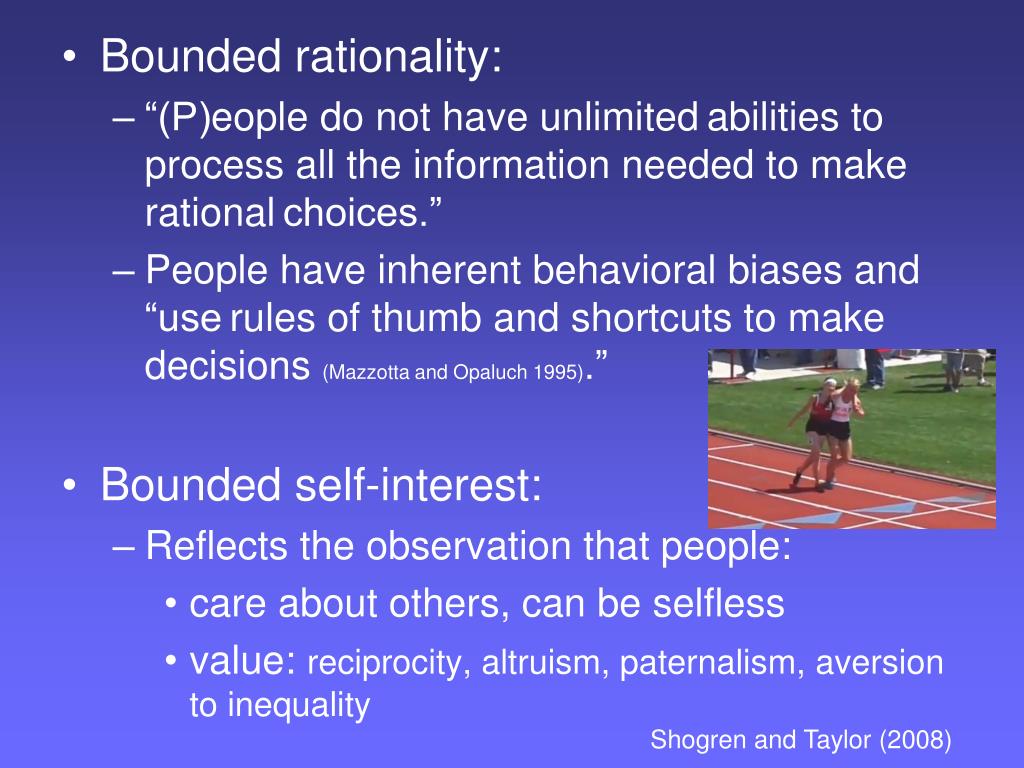 • Bounded rationality:

– “(P)eople do not have unlimited abilities to process all the information needed to make rational choices.”

– People have inherent behavioral biases and “use rules of thumb and shortcuts to make decisions (Mazzotta and Opaluch 1995).”

• Bounded self-interest:

– Reflects the observation that people:

• care about others, can be selfless

• value: reciprocity, altruism, paternalism, aversion to inequality

Shogren and Taylor (2008)